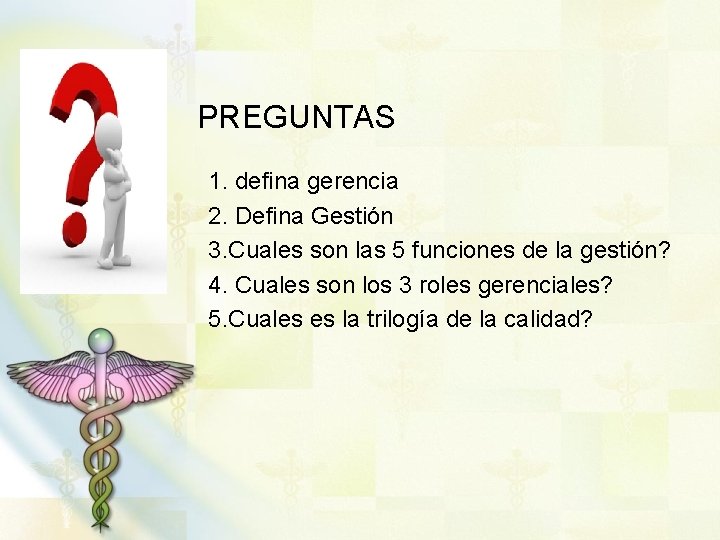 PREGUNTAS

1. defina gerencia
2. Defina Gestión
3.Cuales son las 5 funciones de la gestión?
4. Cuales son los 3 roles gerenciales?
5.Cuales es la trilogía de la calidad?